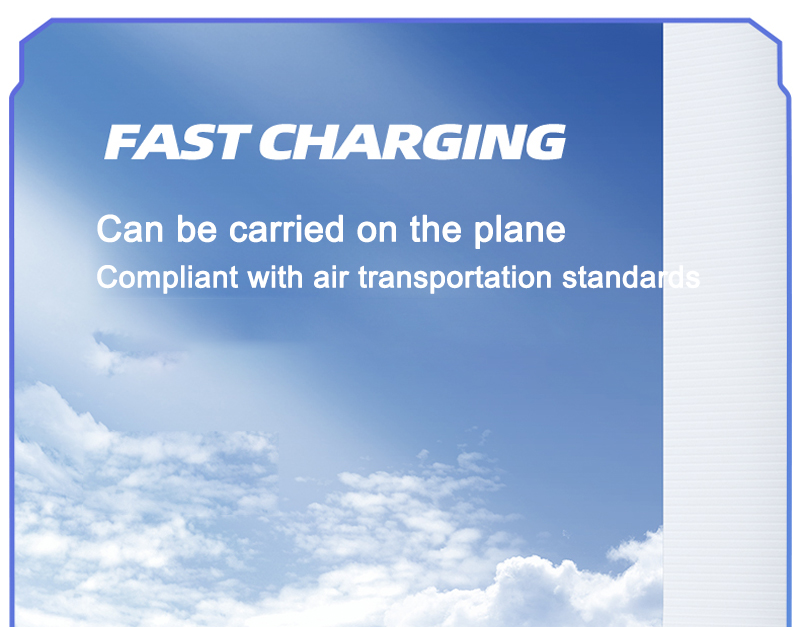 FAST CHARGING

Can be carried on the plane
Compliant with air transportation standards